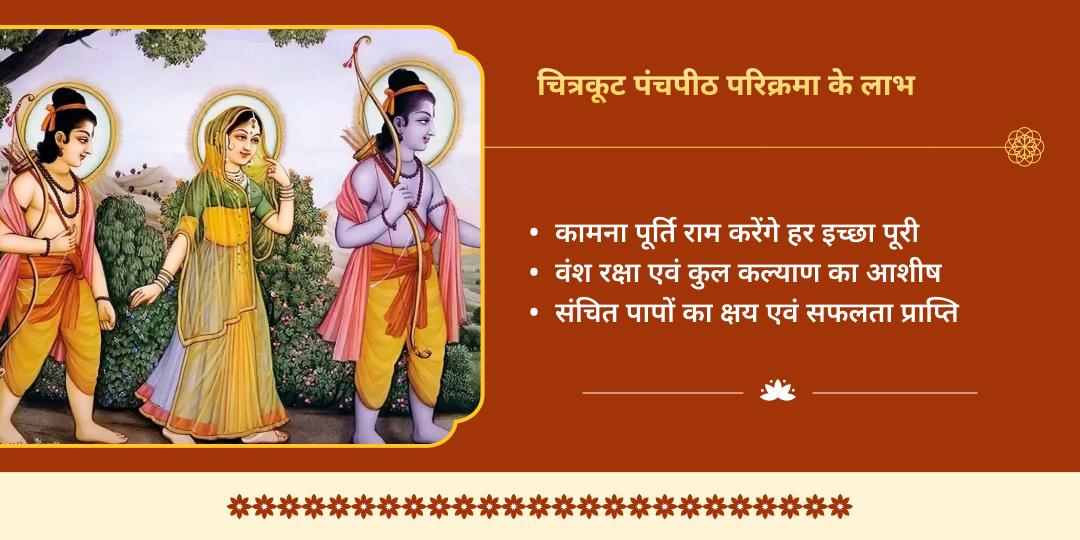 चित्रकूट पंचपीठ परिक्रमा के लाभ

• कामना पूर्ति राम करेंगे हर इच्छा पूरी
• वंश रक्षा एवं कुल कल्याण का आशीष
• संचित पापों का क्षय एवं सफलता प्राप्ति